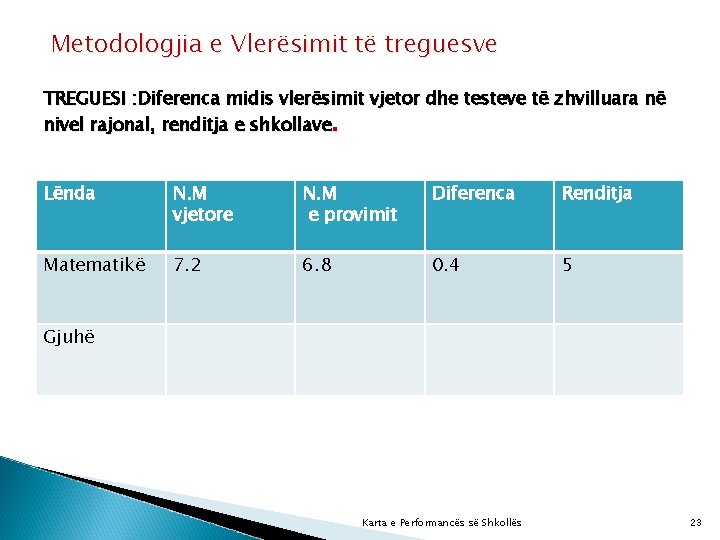 Metodologjia e Vlerësimit të treguesve

TREGUESI :Diferenca midis vlerësimit vjetor dhe testeve të zhvilluara në nivel rajonal, renditja e shkollave.

| Lënda | N.M vjetore | N.M e provimit | Diferenca | Renditja |
|---|---|---|---|---|
| Matematikë | 7.2 | 6.8 | 0.4 | 5 |
| Gjuhë | | | | |

Karta e Performancës së Shkollës

23